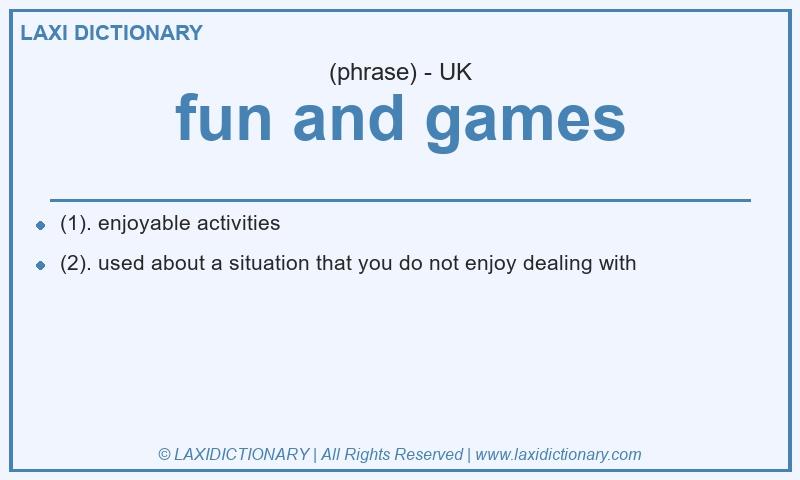 LAXI DICTIONARY

(phrase) - UK

fun and games

- (1). enjoyable activities
- (2). used about a situation that you do not enjoy dealing with

© LAXIDICTIONARY | All Rights Reserved | www.laxidictionary.com